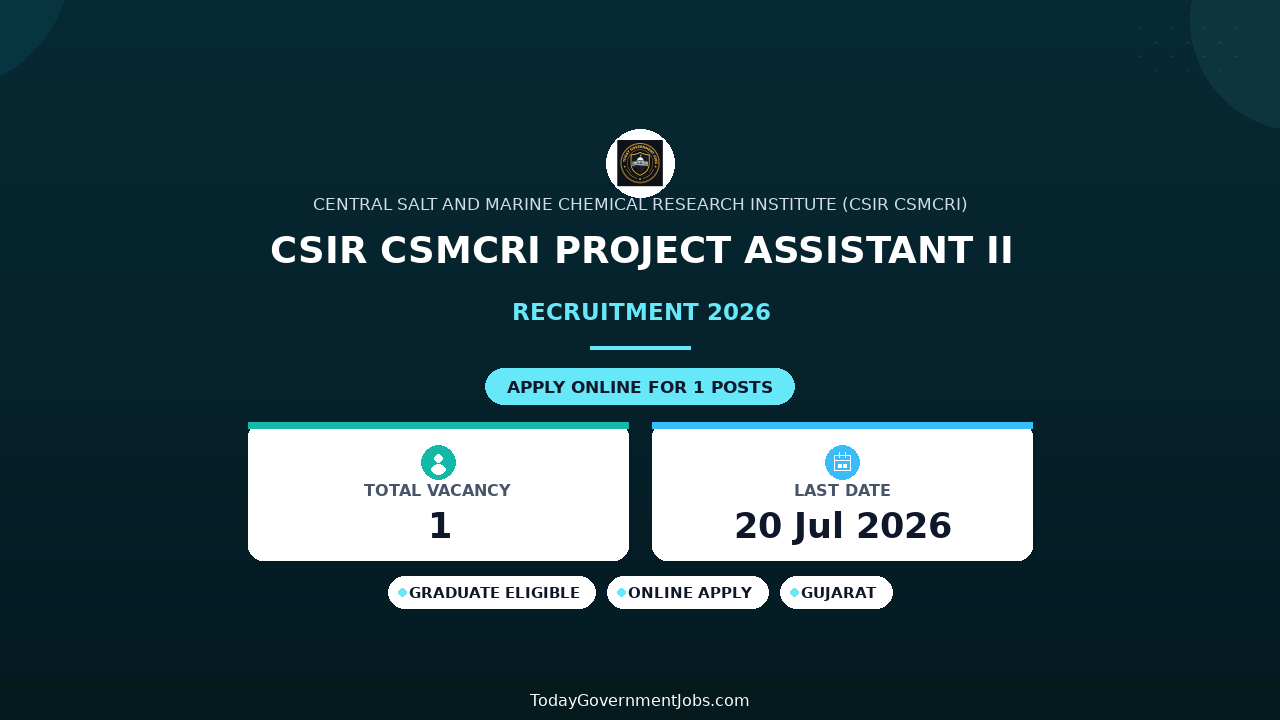 CENTRAL SALT AND MARINE CHEMICAL RESEARCH INSTITUTE (CSIR CSMCRI)

CSIR CSMCRI PROJECT ASSISTANT II

RECRUITMENT 2026

APPLY ONLINE FOR 1 POSTS

TOTAL VACANCY
1

LAST DATE
20 Jul 2026

GRADUATE ELIGIBLE
ONLINE APPLY
GUJARAT

TodayGovernmentJobs.com